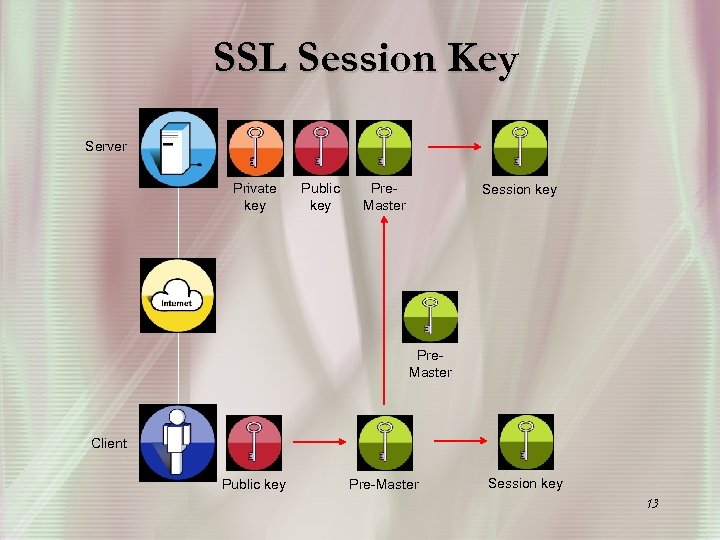 SSL Session Key

Server

Private key

Public key

Pre-Master

Session key

Internet

Pre-Master

Client

Public key

Pre-Master

Session key

13